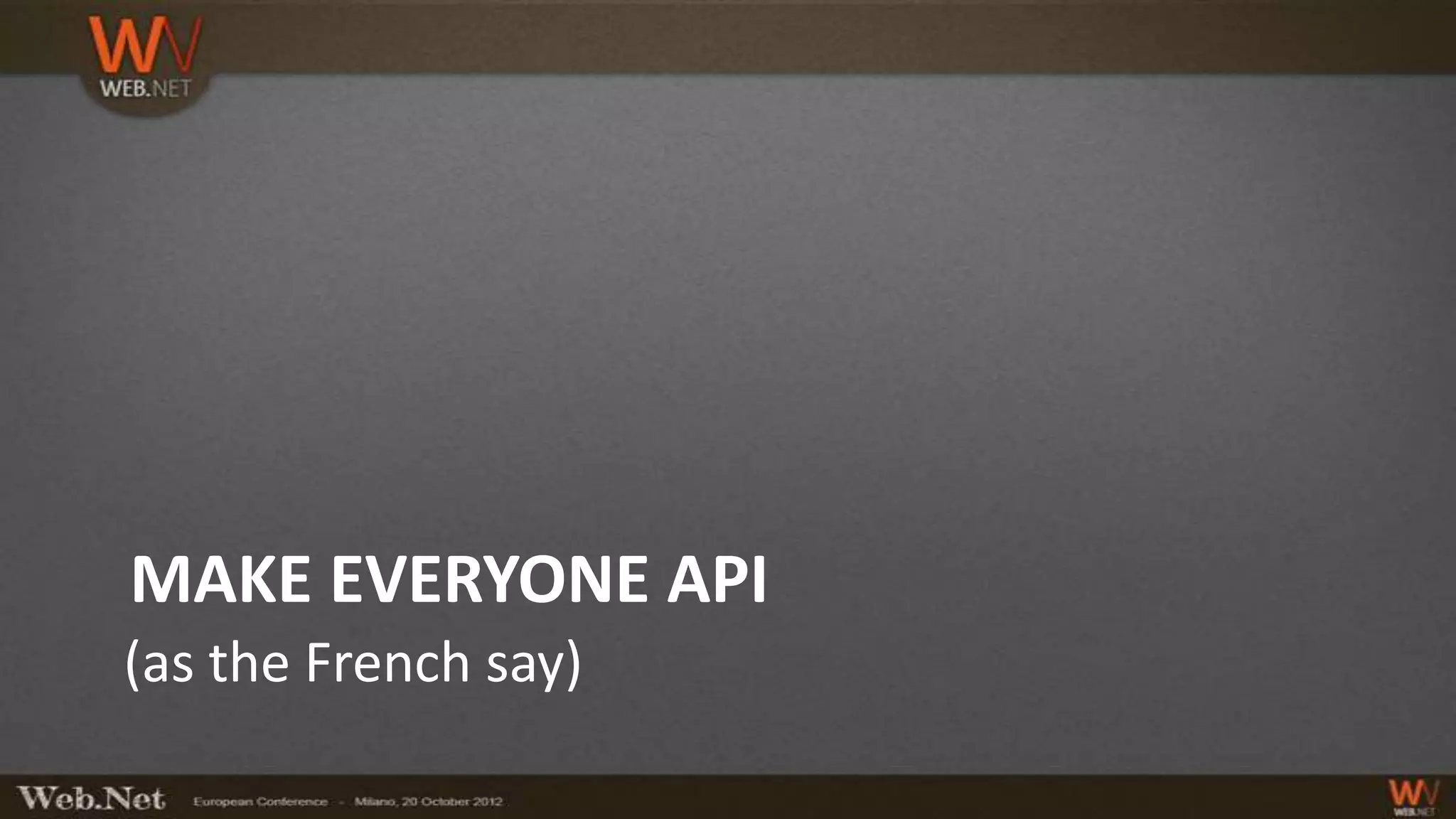 WEB.NET

MAKE EVERYONE API
(as the French say)

Web.Net European Conference - Milano, 20 October 2012

WEB.NET